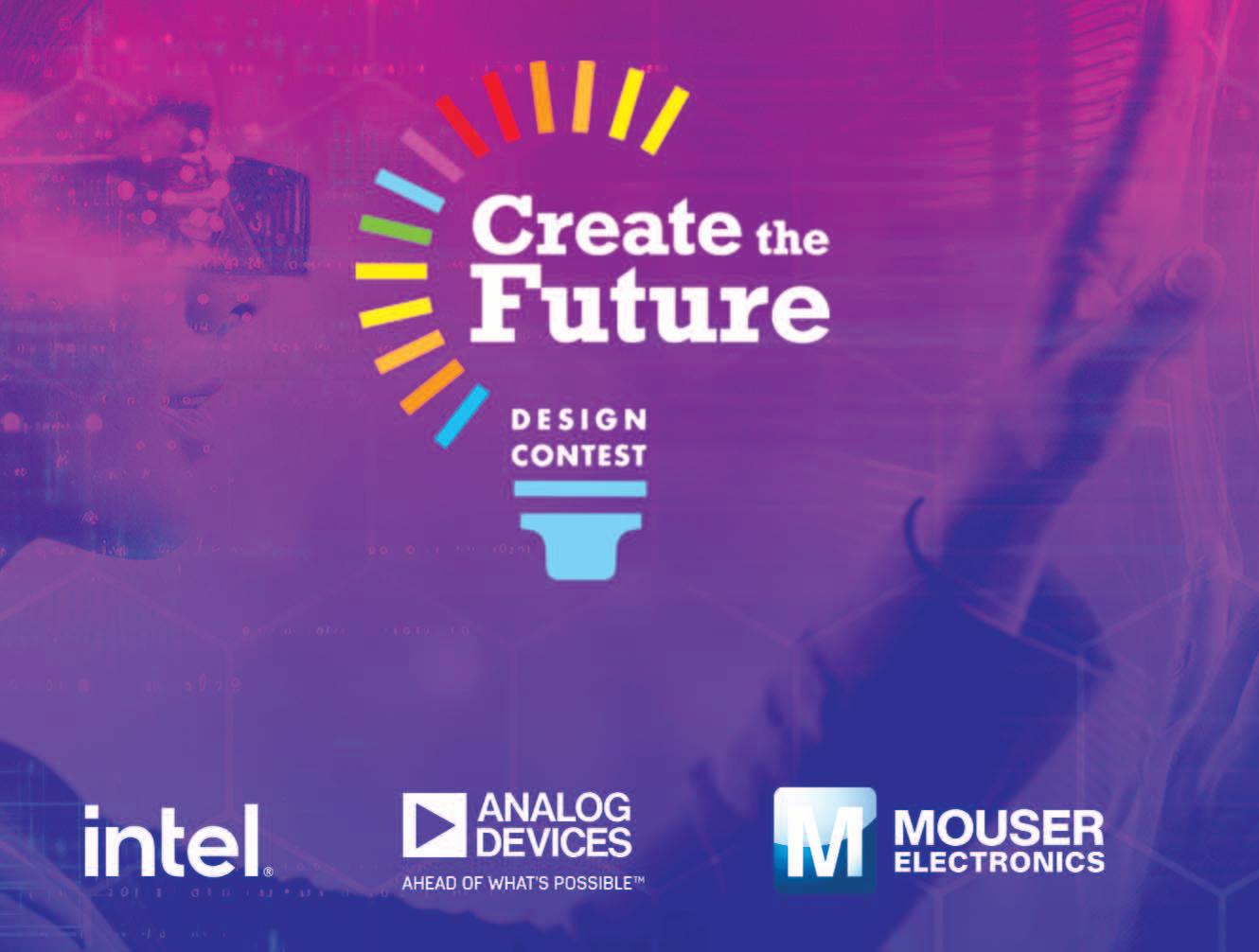 Create the Future

DESIGN CONTEST

intel®

ANALOG DEVICES
AHEAD OF WHAT'S POSSIBLE™

M MOUSER ELECTRONICS